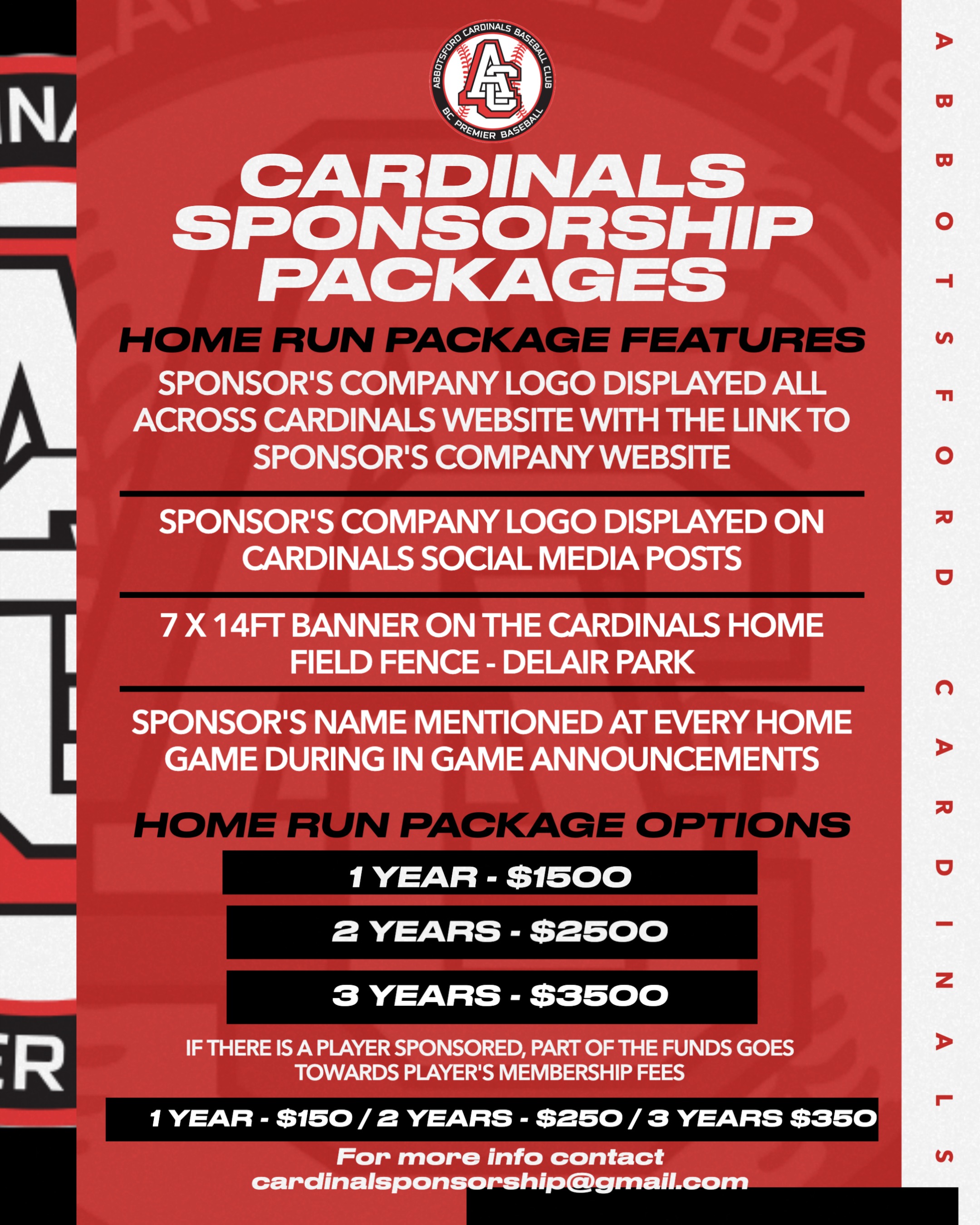 ABBOTSFORD CARDINALS BASEBALL CLUB
AC
BC PREMIER BASEBALL

CARDINALS SPONSORSHIP PACKAGES

HOME RUN PACKAGE FEATURES

SPONSOR'S COMPANY LOGO DISPLAYED ALL ACROSS CARDINALS WEBSITE WITH THE LINK TO SPONSOR'S COMPANY WEBSITE

SPONSOR'S COMPANY LOGO DISPLAYED ON CARDINALS SOCIAL MEDIA POSTS

7 X 14FT BANNER ON THE CARDINALS HOME FIELD FENCE - DELAIR PARK

SPONSOR'S NAME MENTIONED AT EVERY HOME GAME DURING IN GAME ANNOUNCEMENTS

HOME RUN PACKAGE OPTIONS

1 YEAR - $1500

2 YEARS - $2500

3 YEARS - $3500

IF THERE IS A PLAYER SPONSORED, PART OF THE FUNDS GOES TOWARDS PLAYER'S MEMBERSHIP FEES

1 YEAR - $150 / 2 YEARS - $250 / 3 YEARS $350

For more info contact cardinalsponsorship@gmail.com

ABBOTSFORD CARDINALS